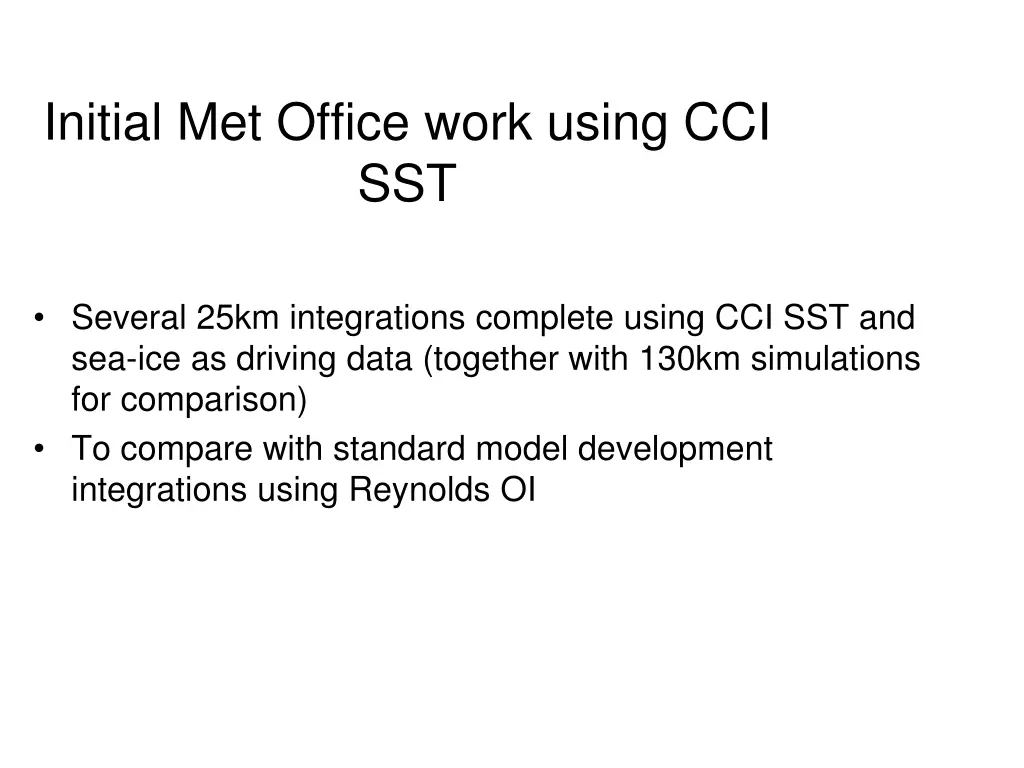 Initial Met Office work using CCI SST

• Several 25km integrations complete using CCI SST and sea-ice as driving data (together with 130km simulations for comparison)
• To compare with standard model development integrations using Reynolds OI